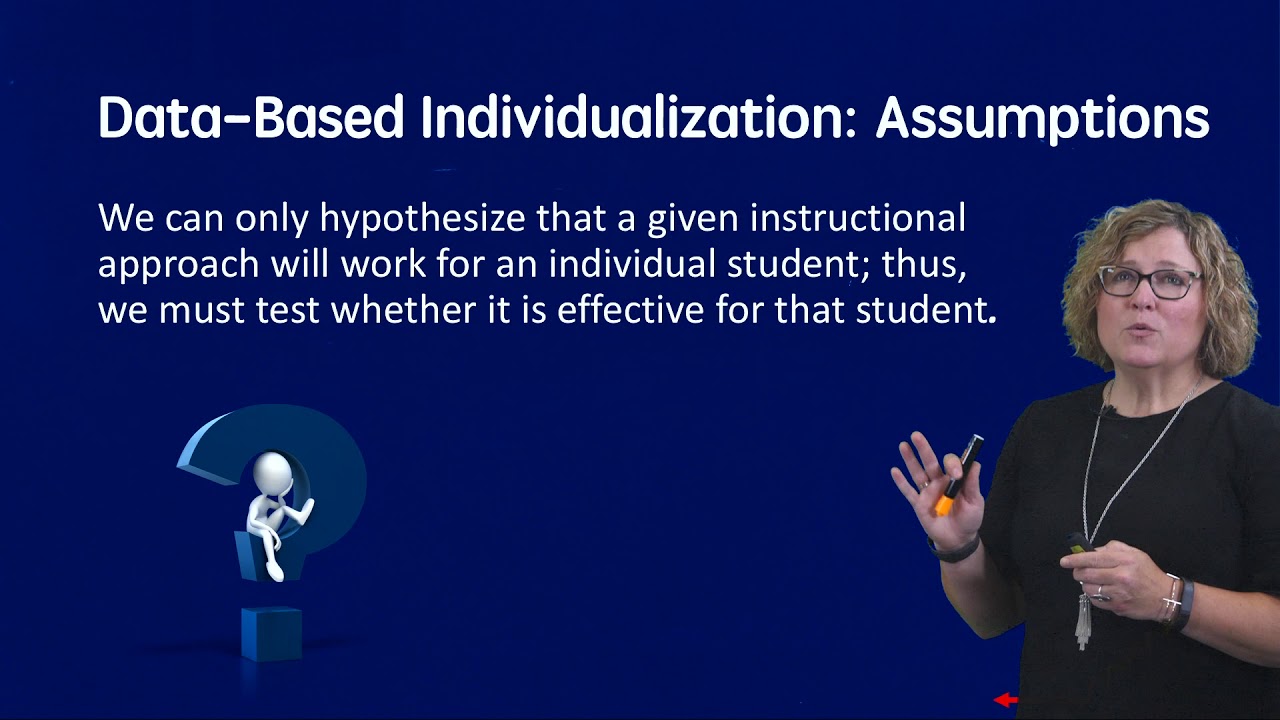 Data-Based Individualization: Assumptions

We can only hypothesize that a given instructional approach will work for an individual student; thus, we must test whether it is effective for that student.